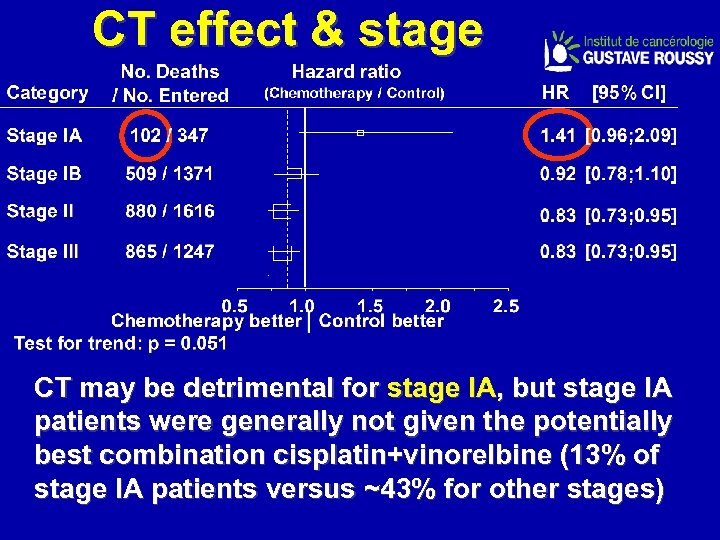 CT effect & stage

Institut de cancérologie
GUSTAVE ROUSSY

| Category | No. Deaths / No. Entered | Hazard ratio (Chemotherapy / Control) | HR | [95% CI] |
|---|---|---|---|---|
| Stage IA | 102 / 347 | | 1.41 | [0.96;2.09] |
| Stage IB | 509 / 1371 | | 0.92 | [0.78;1.10] |
| Stage II | 880 / 1616 | | 0.83 | [0.73;0.95] |
| Stage III | 865 / 1247 | | 0.83 | [0.73;0.95] |

0.5 1.0 1.5 2.0 2.5
Chemotherapy better | Control better

Test for trend: p = 0.051

CT may be detrimental for stage IA, but stage IA patients were generally not given the potentially best combination cisplatin+vinorelbine (13% of stage IA patients versus ~43% for other stages)